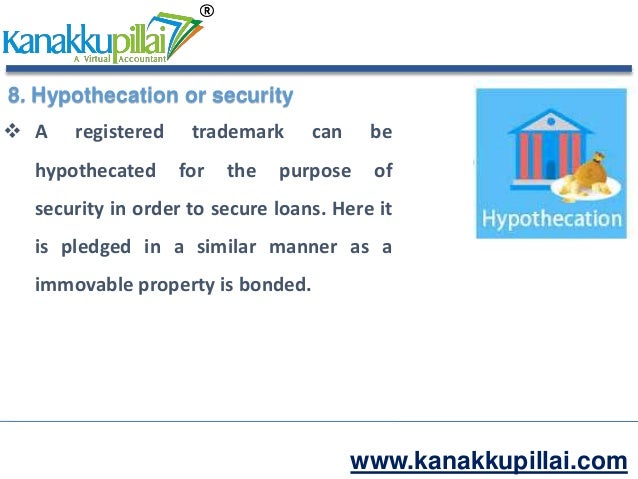 Kanakkupillai®
A Virtual Accountant

8. Hypothecation or security

❖ A registered trademark can be hypothecated for the purpose of security in order to secure loans. Here it is pledged in a similar manner as a immovable property is bonded.

Hypothecation

www.kanakkupillai.com